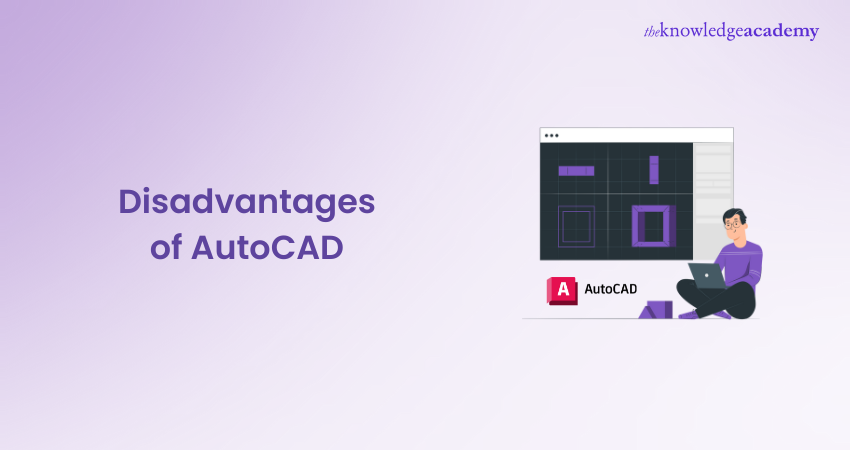 theknowledgeacademy

Disadvantages of AutoCAD

A AutoCAD